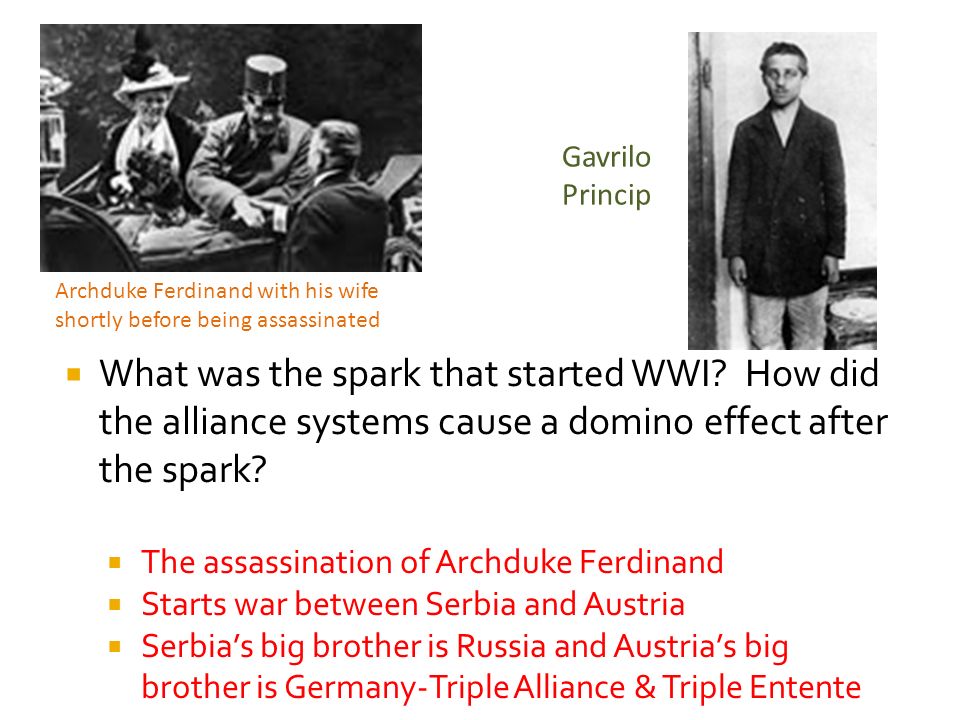 Archduke Ferdinand with his wife shortly before being assassinated

Gavrilo Princip

What was the spark that started WWI? How did the alliance systems cause a domino effect after the spark?

The assassination of Archduke Ferdinand

Starts war between Serbia and Austria

Serbia's big brother is Russia and Austria's big brother is Germany-Triple Alliance & Triple Entente